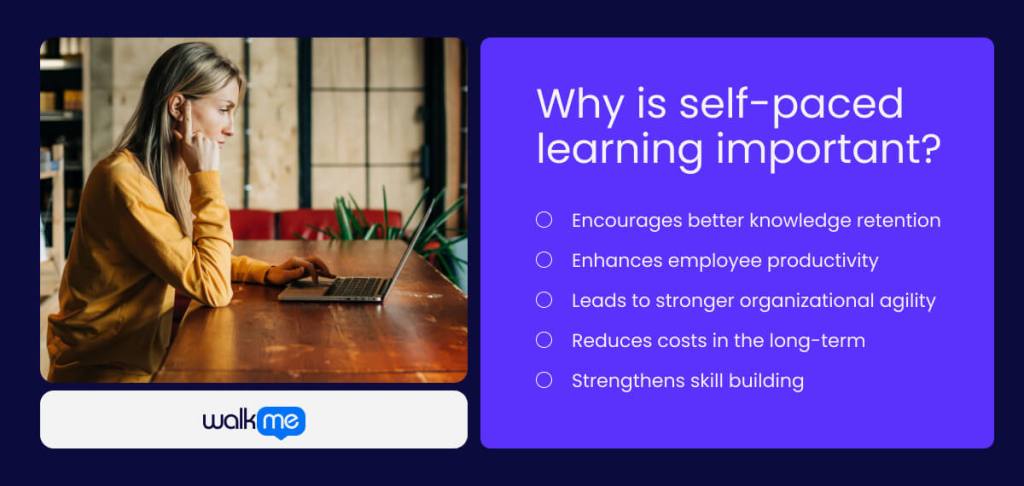 walkme

Why is self-paced learning important?

Encourages better knowledge retention

Enhances employee productivity

Leads to stronger organizational agility

Reduces costs in the long-term

Strengthens skill building